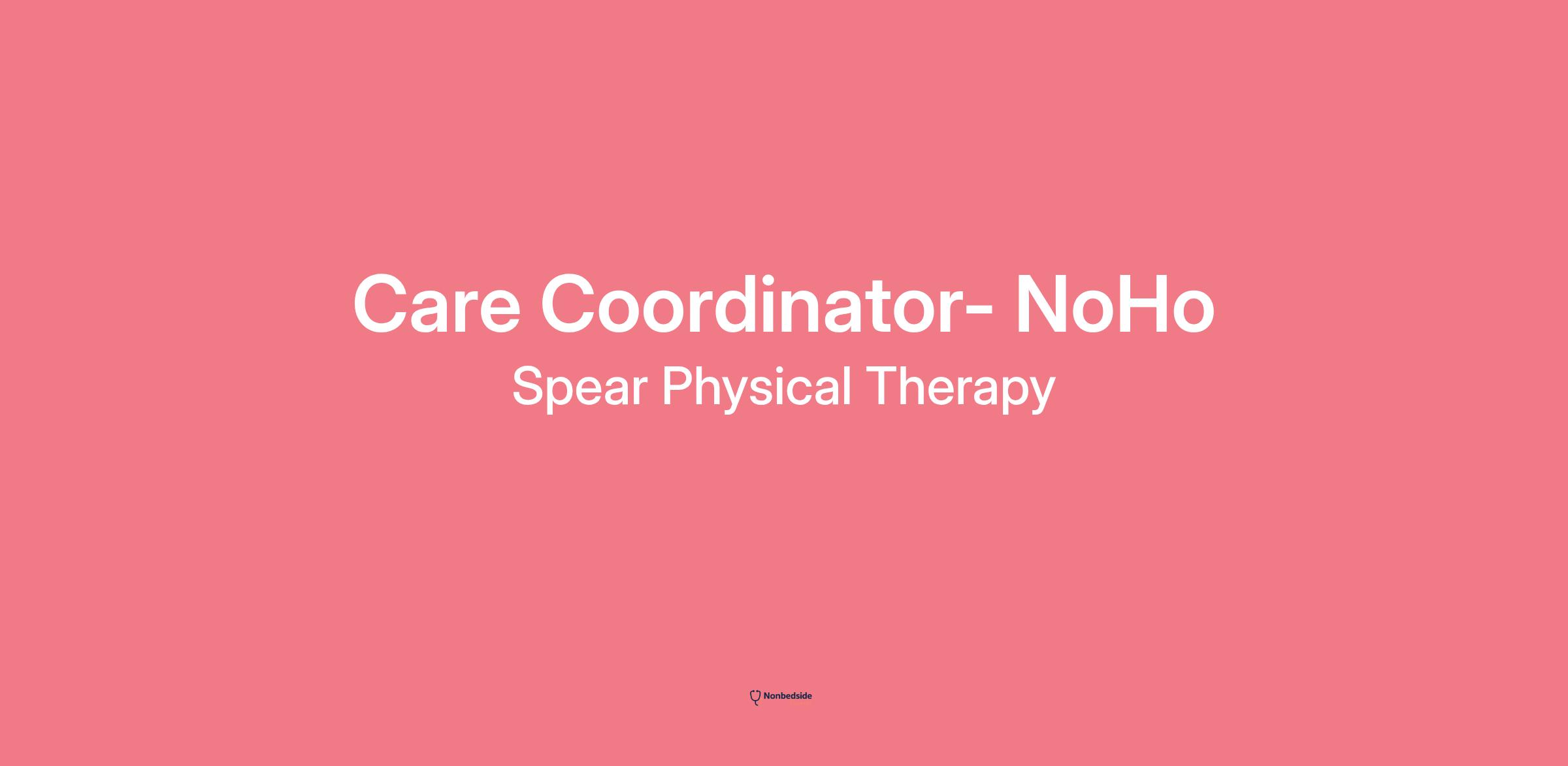 Care Coordinator- NoHo

Spear Physical Therapy

Nonbedside